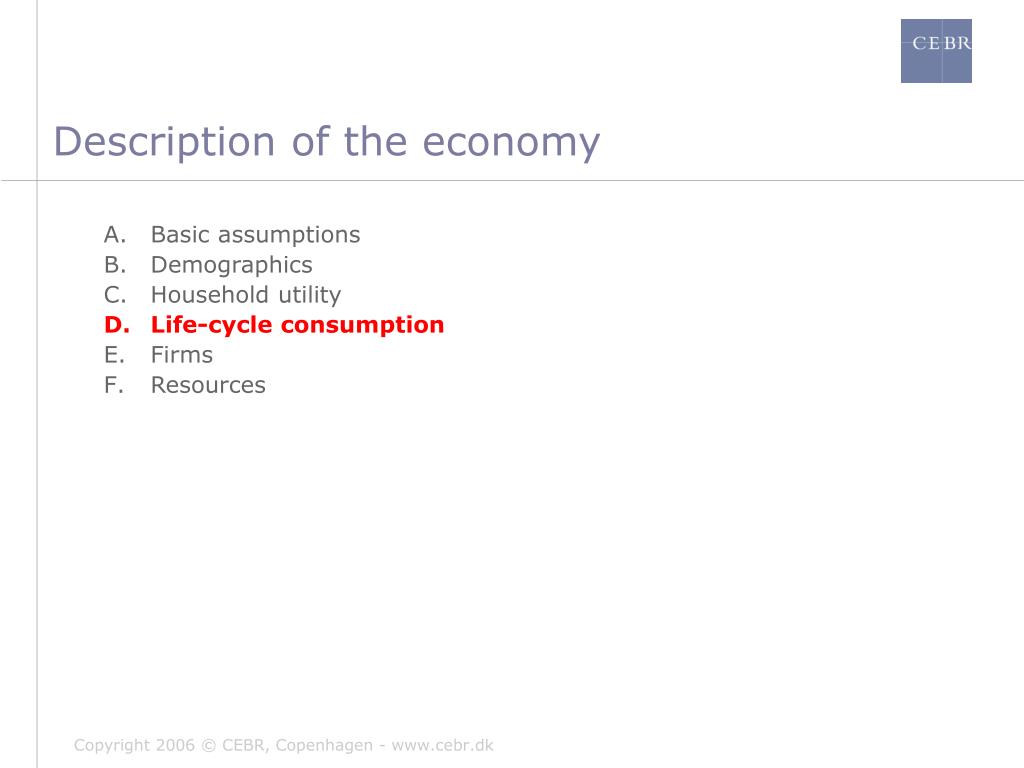 CEBR

Description of the economy

A. Basic assumptions
B. Demographics
C. Household utility
D. Life-cycle consumption
E. Firms
F. Resources

Copyright 2006 © CEBR, Copenhagen - www.cebr.dk